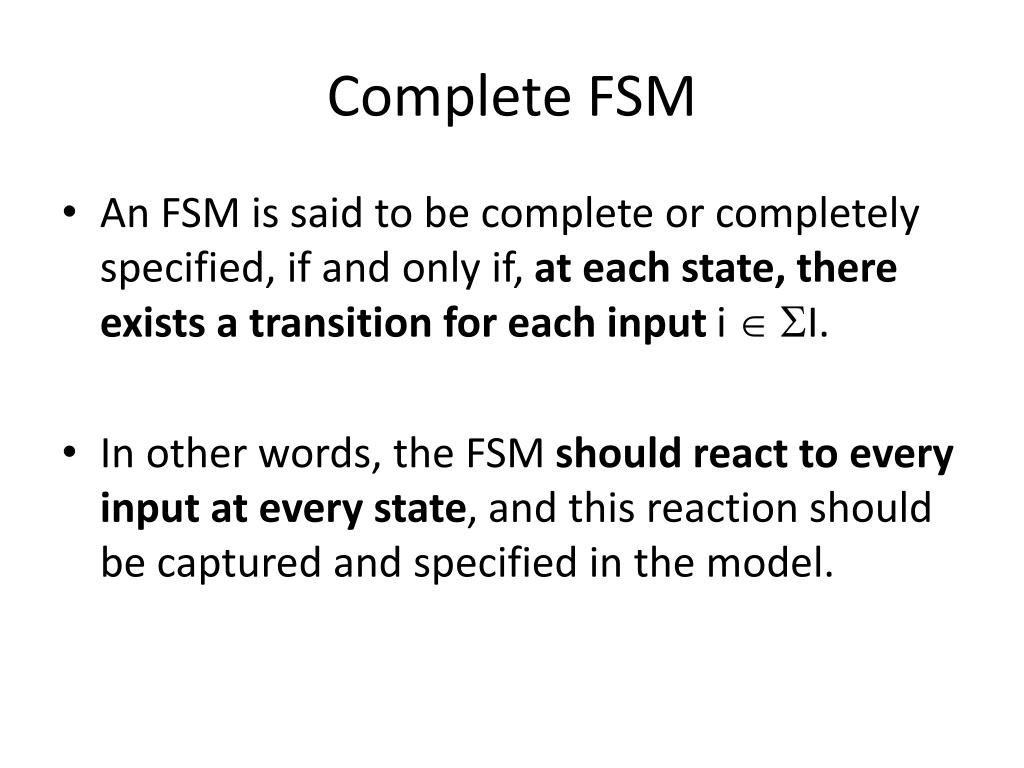 Complete FSM

• An FSM is said to be complete or completely specified, if and only if, at each state, there exists a transition for each input $i \in \Sigma I$.

• In other words, the FSM should react to every input at every state, and this reaction should be captured and specified in the model.